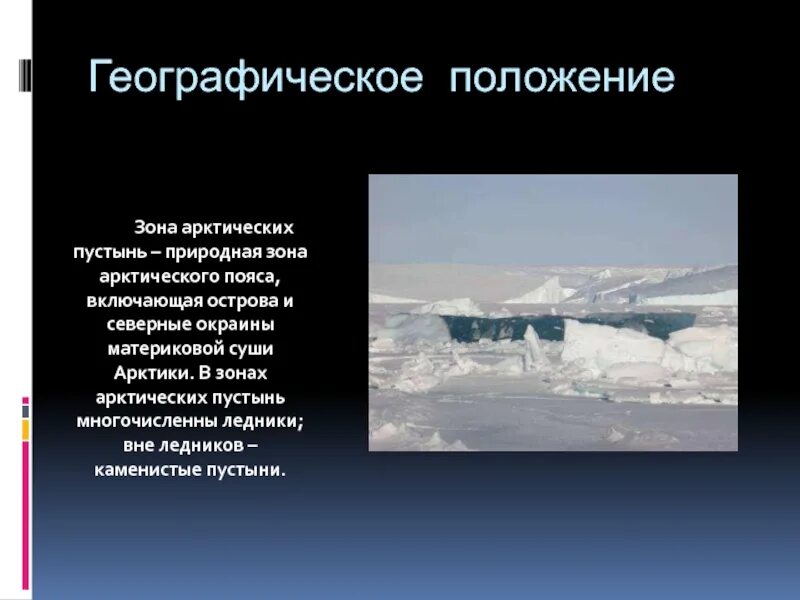 Географическое положение

Зона арктических пустынь – природная зона арктического пояса, включающая острова и северные окраины материковой суши Арктики. В зонах арктических пустынь многочисленны ледники; вне ледников – каменистые пустыни.